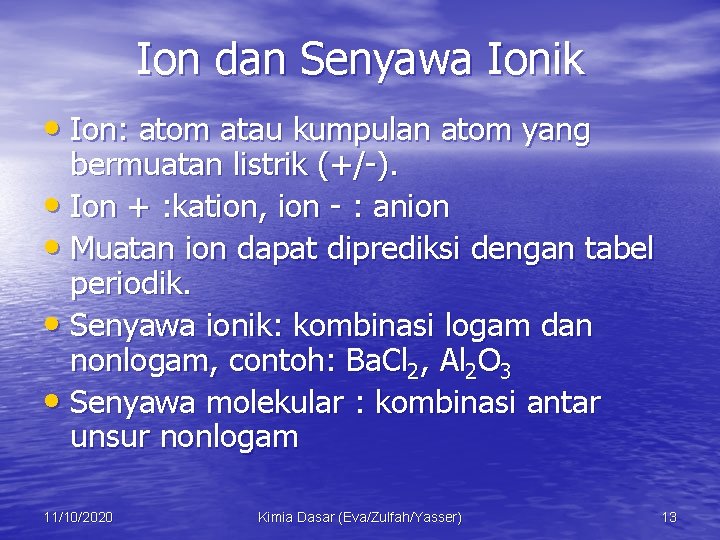 Ion dan Senyawa Ionik

• Ion: atom atau kumpulan atom yang bermuatan listrik (+/-).
• Ion + :kation, ion - : anion
• Muatan ion dapat diprediksi dengan tabel periodik.
• Senyawa ionik: kombinasi logam dan nonlogam, contoh: $BaCl_2$, $Al_2O_3$
• Senyawa molekular : kombinasi antar unsur nonlogam

11/10/2020 Kimia Dasar (Eva/Zulfah/Yasser) 13